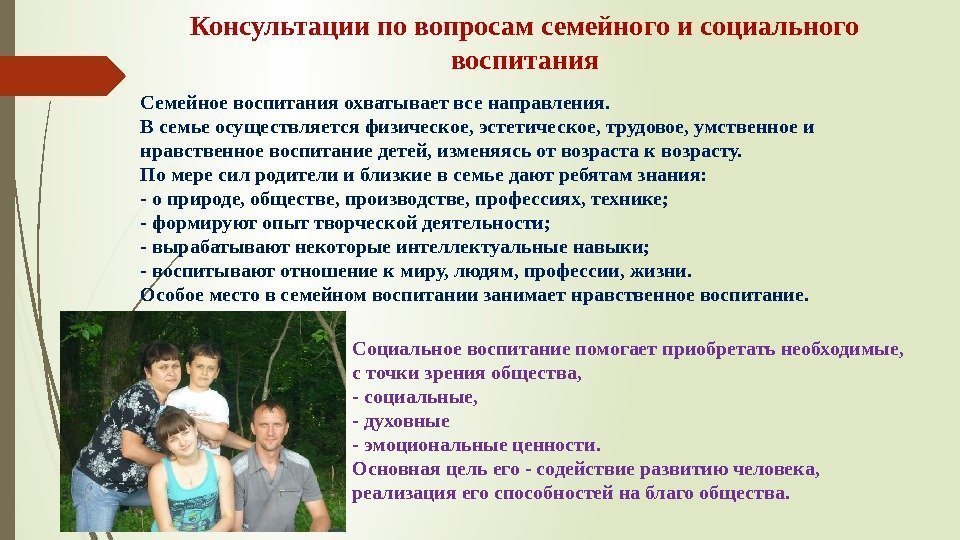 Консультации по вопросам семейного и социального воспитания

Семейное воспитания охватывает все направления.
В семье осуществляется физическое, эстетическое, трудовое, умственное и нравственное воспитание детей, изменяясь от возраста к возрасту.
По мере сил родители и близкие в семье дают ребятам знания:
- о природе, обществе, производстве, профессиях, технике;
- формируют опыт творческой деятельности;
- вырабатывают некоторые интеллектуальные навыки;
- воспитывают отношение к миру, людям, профессии, жизни.
Особое место в семейном воспитании занимает нравственное воспитание.

Социальное воспитание помогает приобретать необходимые, с точки зрения общества,
- социальные,
- духовные
- эмоциональные ценности.
Основная цель его - содействие развитию человека, реализация его способностей на благо общества.